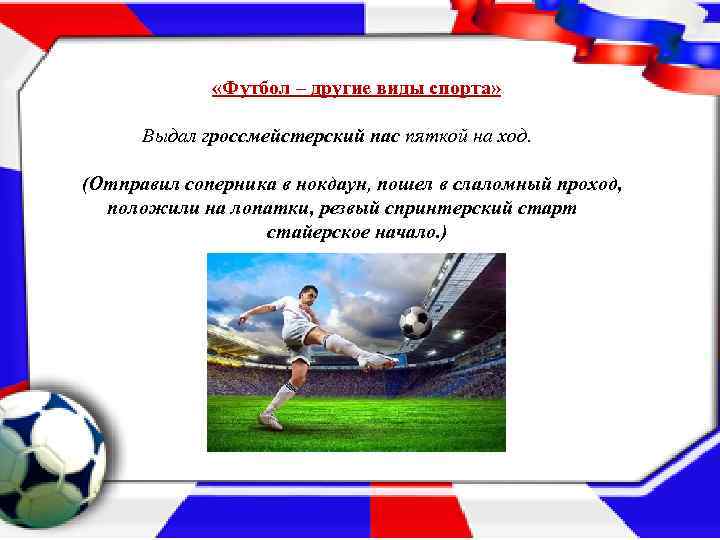 «Футбол – другие виды спорта»

Выдал гроссмейстерский пас пяткой на ход.

(Отправил соперника в нокдаун, пошел в слаломный проход, положили на лопатки, резвый спринтерский старт стайерское начало.)